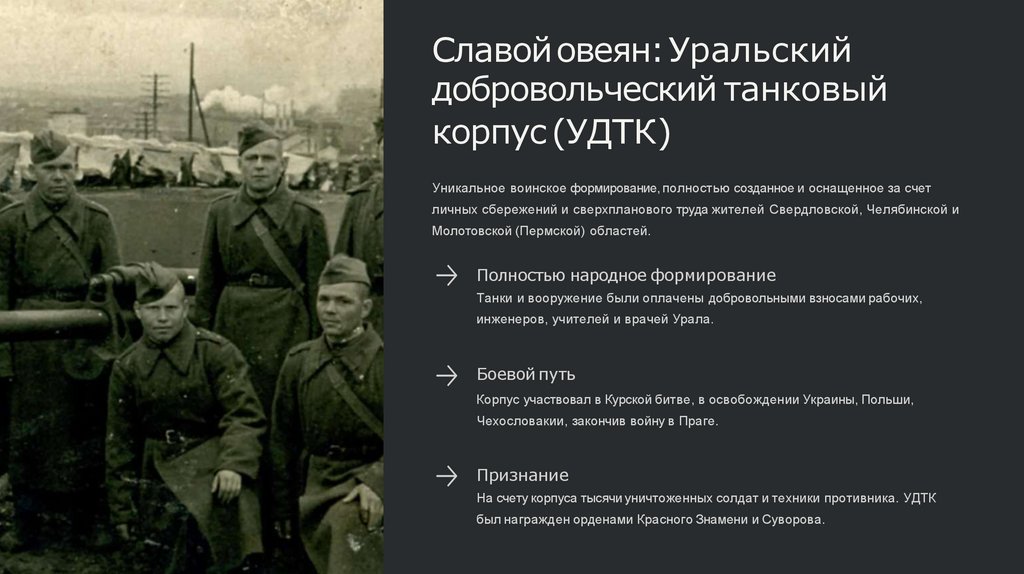 Славой овеян: Уральский добровольческий танковый корпус (УДТК)

Уникальное воинское формирование, полностью созданное и оснащенное за счет личных сбережений и сверхпланового труда жителей Свердловской, Челябинской и Молотовской (Пермской) областей.

Полностью народное формирование
Танки и вооружение были оплачены добровольными взносами рабочих, инженеров, учителей и врачей Урала.

Боевой путь
Корпус участвовал в Курской битве, в освобождении Украины, Польши, Чехословакии, закончив войну в Праге.

Признание
На счету корпуса тысячи уничтоженных солдат и техники противника. УДТК был награжден орденами Красного Знамени и Суворова.